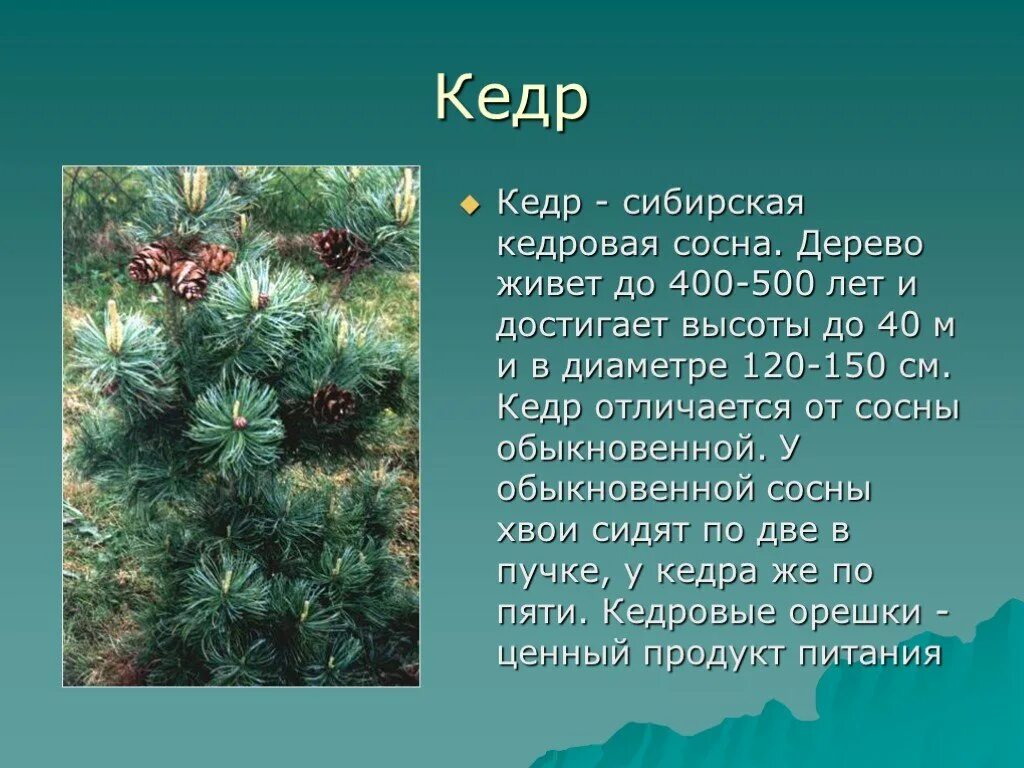 Кедр

Кедр - сибирская кедровая сосна. Дерево живет до 400-500 лет и достигает высоты до 40 м и в диаметре 120-150 см. Кедр отличается от сосны обыкновенной. У обыкновенной сосны хвои сидят по две в пучке, у кедра же по пяти. Кедровые орешки - ценный продукт питания